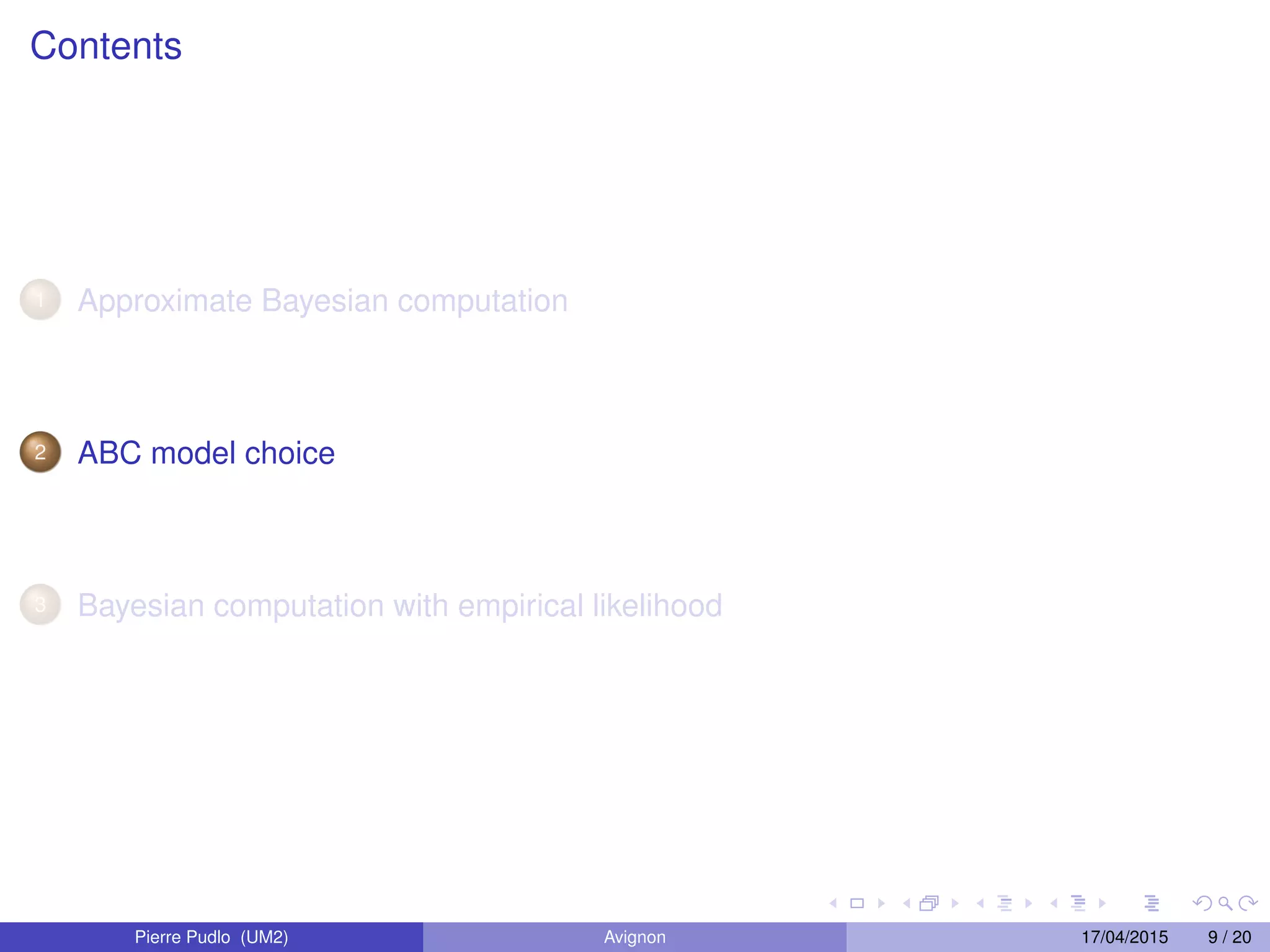 Contents

1 Approximate Bayesian computation

2 ABC model choice

3 Bayesian computation with empirical likelihood

Pierre Pudlo (UM2) Avignon 17/04/2015 9 / 20